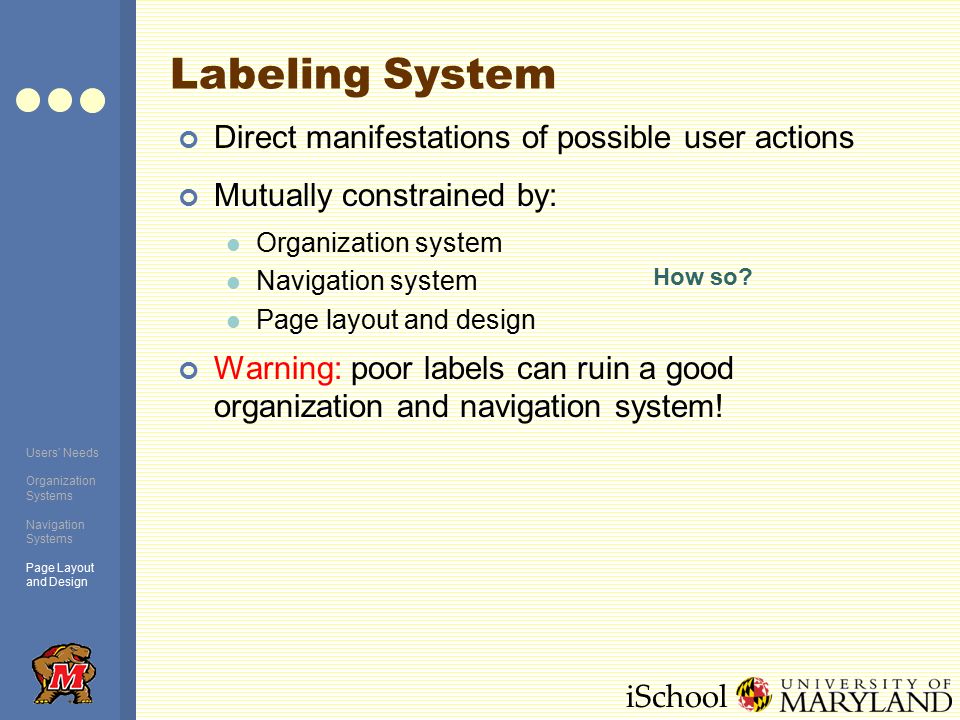 Labeling System

Direct manifestations of possible user actions

Mutually constrained by:

Organization system

Navigation system

Page layout and design

How so?

Warning: poor labels can ruin a good organization and navigation system!

Users' Needs

Organization Systems

Navigation Systems

Page Layout and Design

M

iSchool UNIVERSITY OF MARYLAND